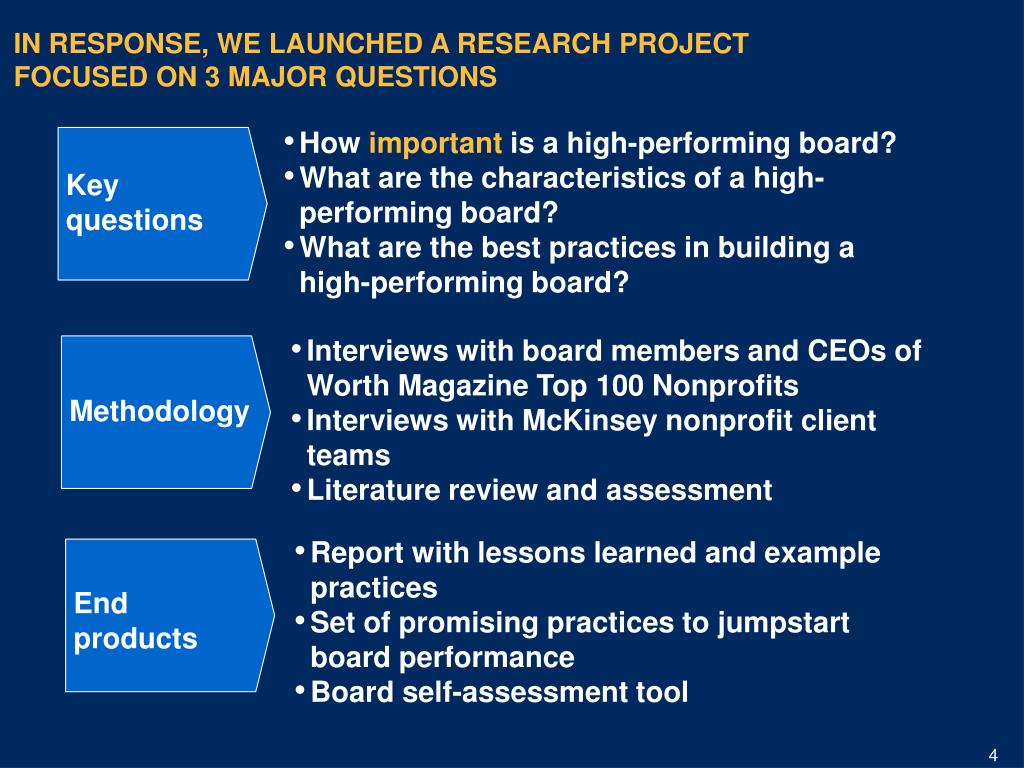 IN RESPONSE, WE LAUNCHED A RESEARCH PROJECT FOCUSED ON 3 MAJOR QUESTIONS

Key questions

• How important is a high-performing board?
• What are the characteristics of a high-performing board?
• What are the best practices in building a high-performing board?

Methodology

• Interviews with board members and CEOs of Worth Magazine Top 100 Nonprofits
• Interviews with McKinsey nonprofit client teams
• Literature review and assessment

End products

• Report with lessons learned and example practices
• Set of promising practices to jumpstart board performance
• Board self-assessment tool

4